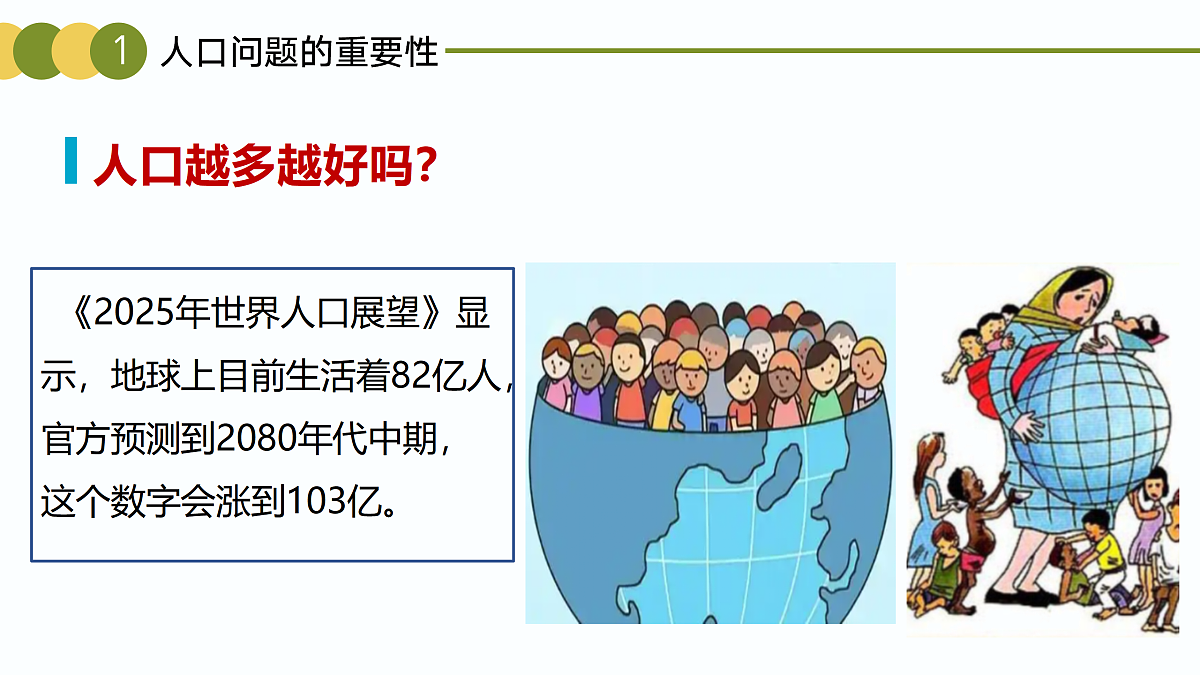 1 人口问题的重要性

人口越多越好吗?

《2025年世界人口展望》显示，地球上目前生活着82亿人，官方预测到2080年代中期，这个数字会涨到103亿。